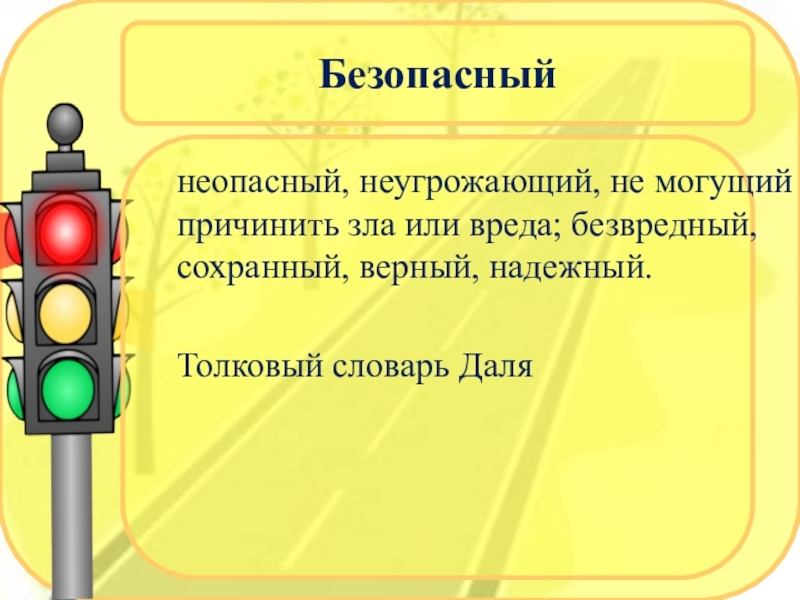 Безопасный

неопасный, неугрожающий, не могущий причинить зла или вреда; безвредный, сохранный, верный, надежный.

Толковый словарь Даля